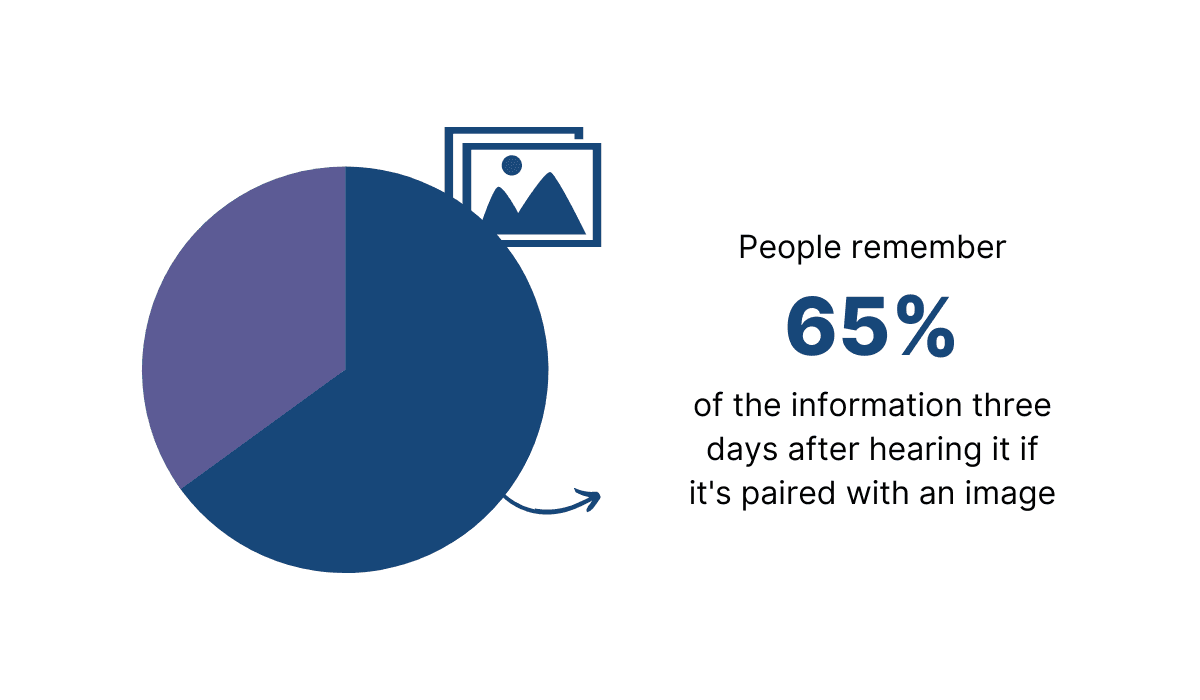 People remember

65%

of the information three days after hearing it if it's paired with an image